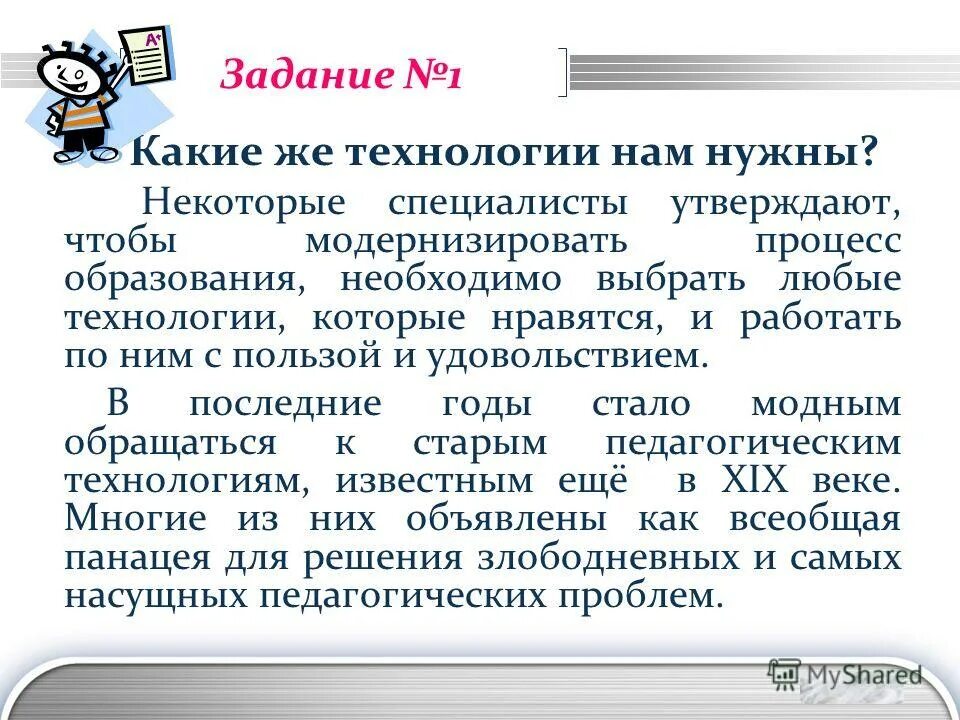 A+

Задание №1

Какие же технологии нам нужны?

Некоторые специалисты утверждают, чтобы модернизировать процесс образования, необходимо выбрать любые технологии, которые нравятся, и работать по ним с пользой и удовольствием.

В последние годы стало модным обращаться к старым педагогическим технологиям, известным ещё в XIX веке. Многие из них объявлены как всеобщая панацея для решения злободневных и самых насущных педагогических проблем.

MyShared